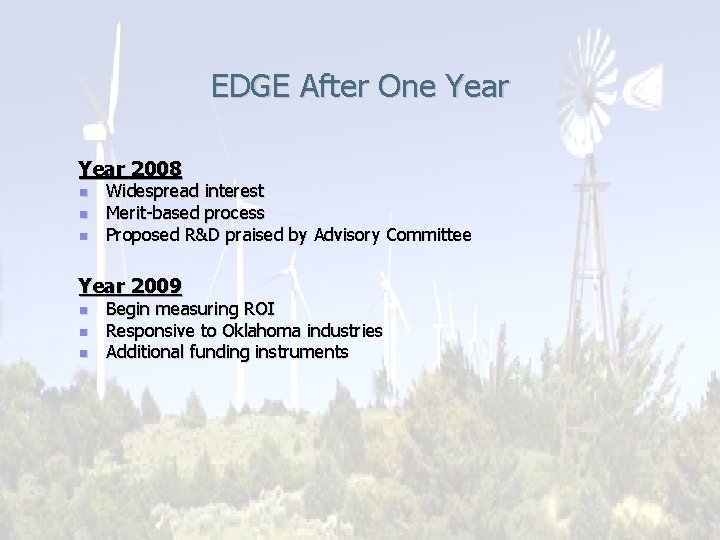 EDGE After One Year

Year 2008

- Widespread interest
- Merit-based process
- Proposed R&D praised by Advisory Committee

Year 2009

- Begin measuring ROI
- Responsive to Oklahoma industries
- Additional funding instruments